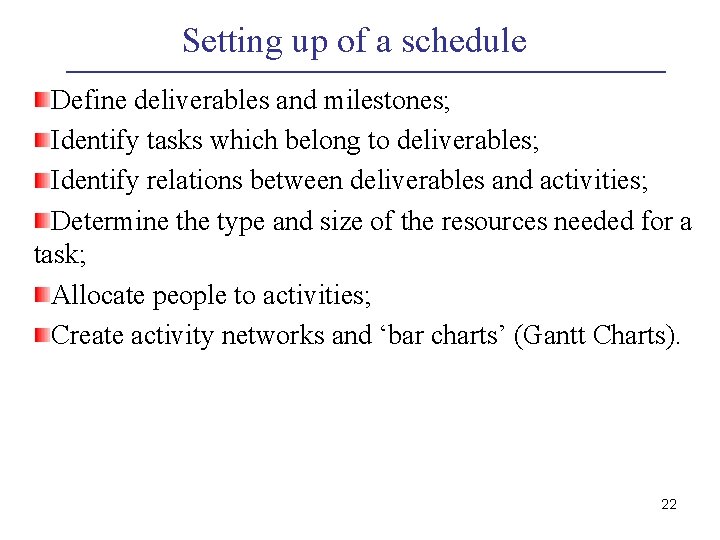 Setting up of a schedule

Define deliverables and milestones;

Identify tasks which belong to deliverables;

Identify relations between deliverables and activities;

Determine the type and size of the resources needed for a task;

Allocate people to activities;

Create activity networks and ‘bar charts’ (Gantt Charts).

22